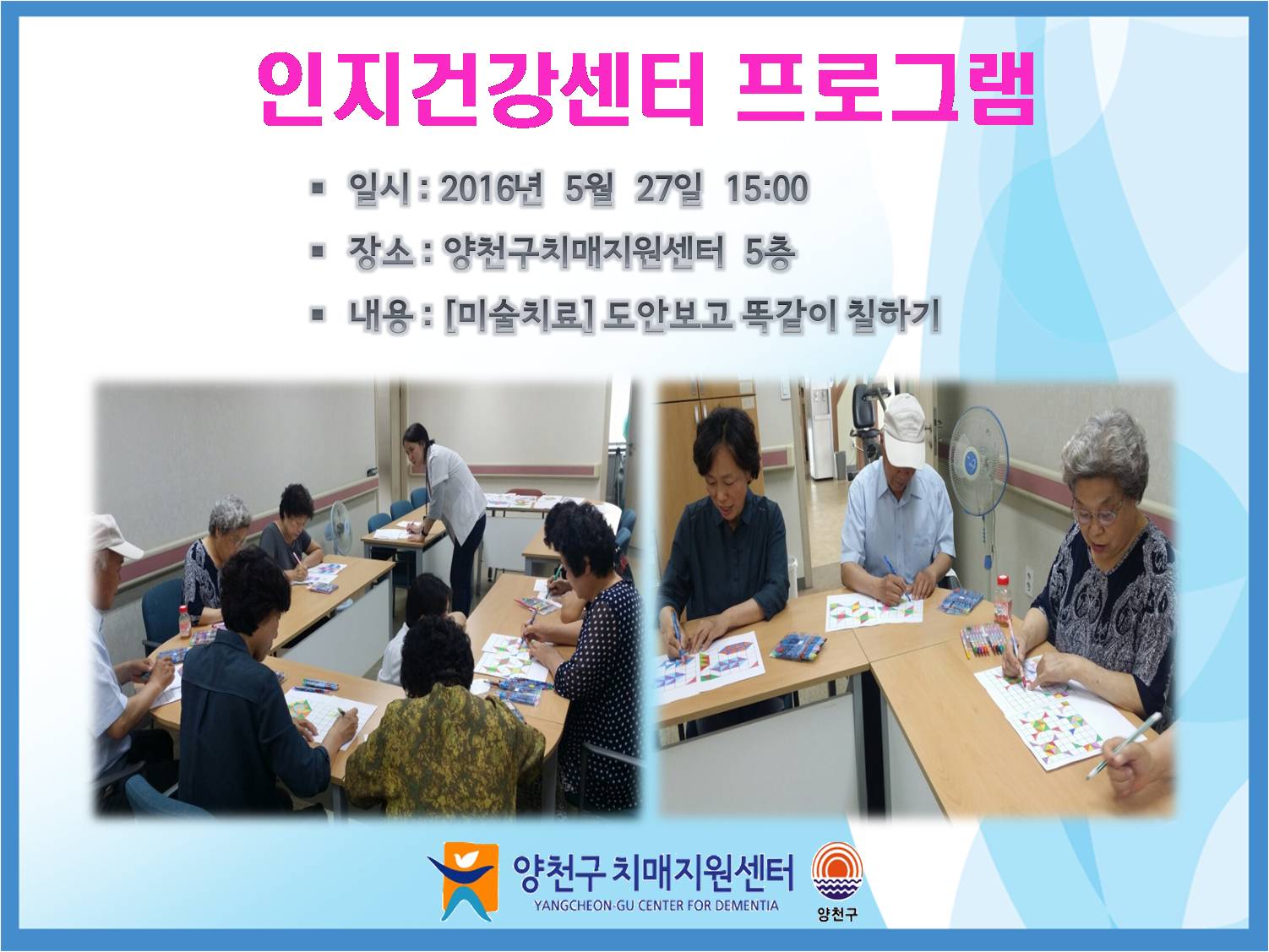 인지건강센터 프로그램

▪ 일시 : 2016년 5월 27일 15:00

▪ 장소 : 양천구치매지원센터 5층

▪ 내용 : [미술치료] 도안보고 똑같이 칠하기

양천구 치매지원센터
YANGCHEON-GU CENTER FOR DEMENTIA

양천구